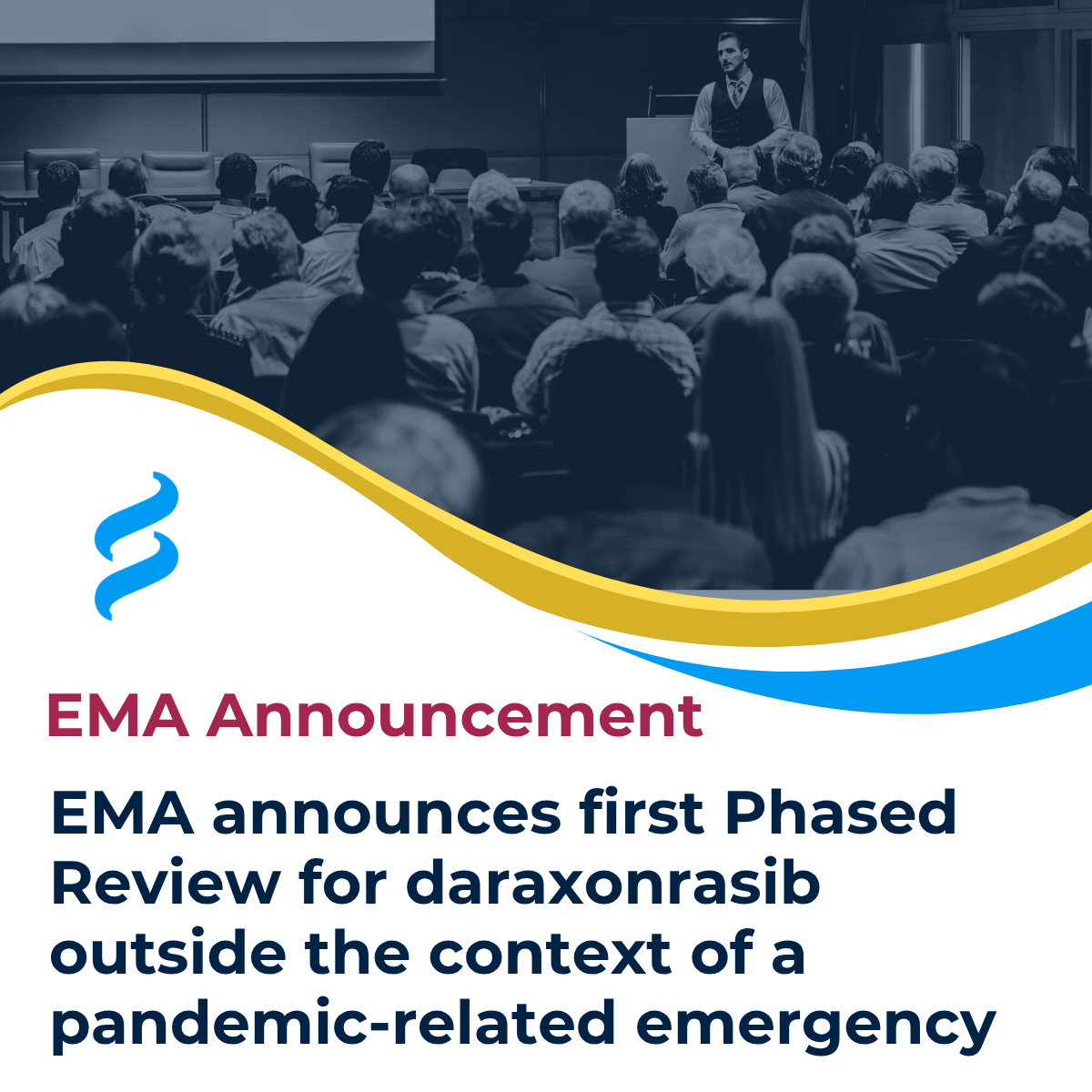 EMA Announcement

EMA announces first Phased Review for daraxonrasib outside the context of a pandemic-related emergency